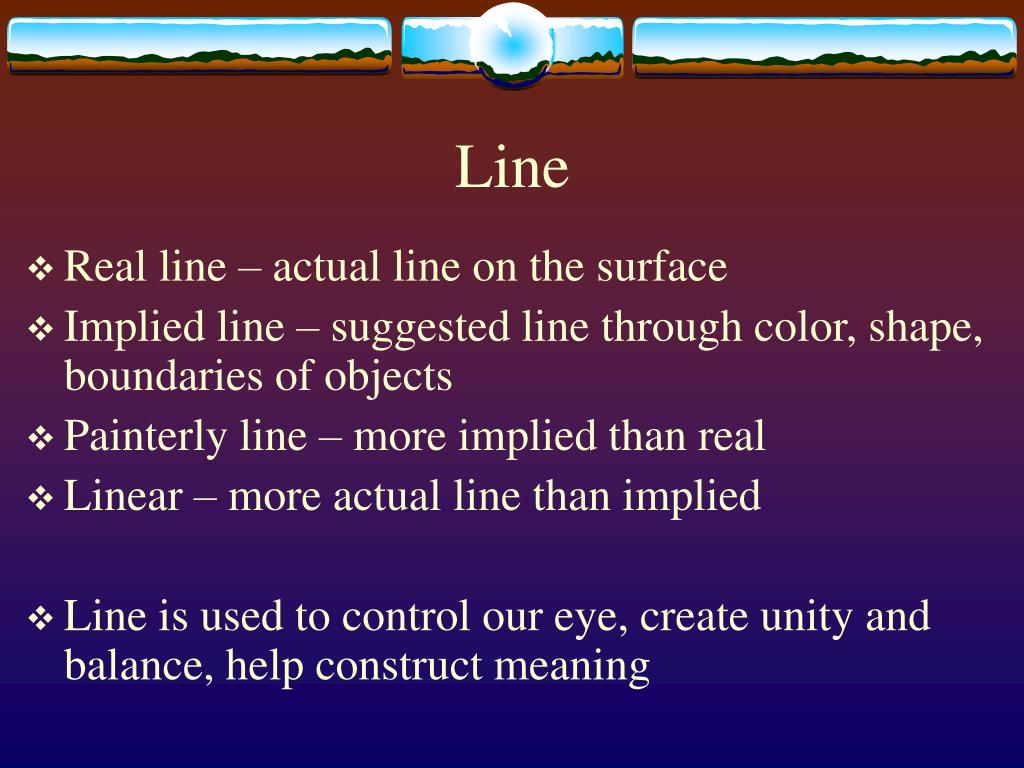 Line

❖ Real line – actual line on the surface

❖ Implied line – suggested line through color, shape, boundaries of objects

❖ Painterly line – more implied than real

❖ Linear – more actual line than implied

❖ Line is used to control our eye, create unity and balance, help construct meaning